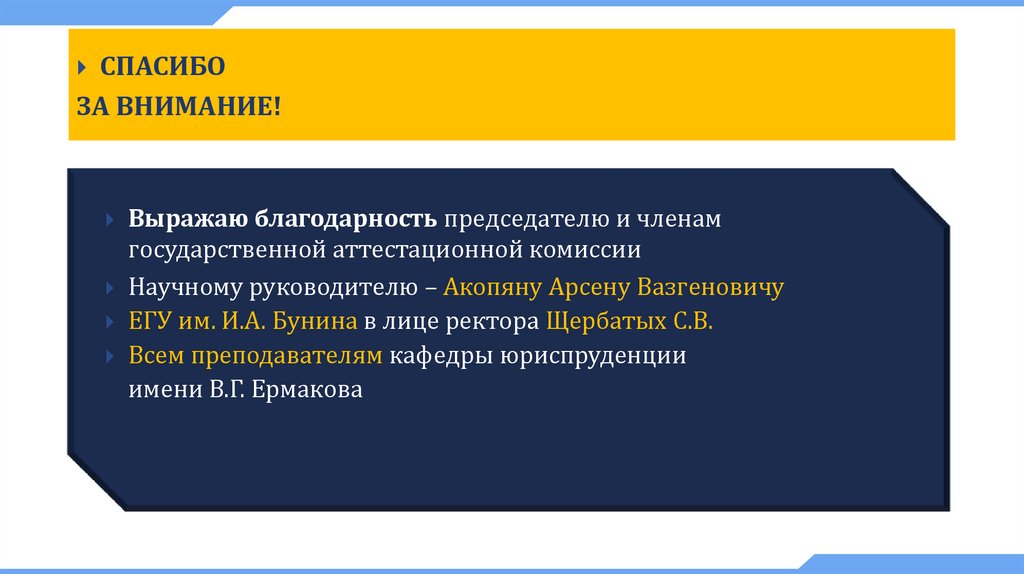 СПАСИБО
ЗА ВНИМАНИЕ!

Выражаю благодарность председателю и членам государственной аттестационной комиссии

Научному руководителю – Акопяну Арсену Вазгеновичу

ЕГУ им. И.А. Бунина в лице ректора Щербатых С.В.

Всем преподавателям кафедры юриспруденции имени В.Г. Ермакова